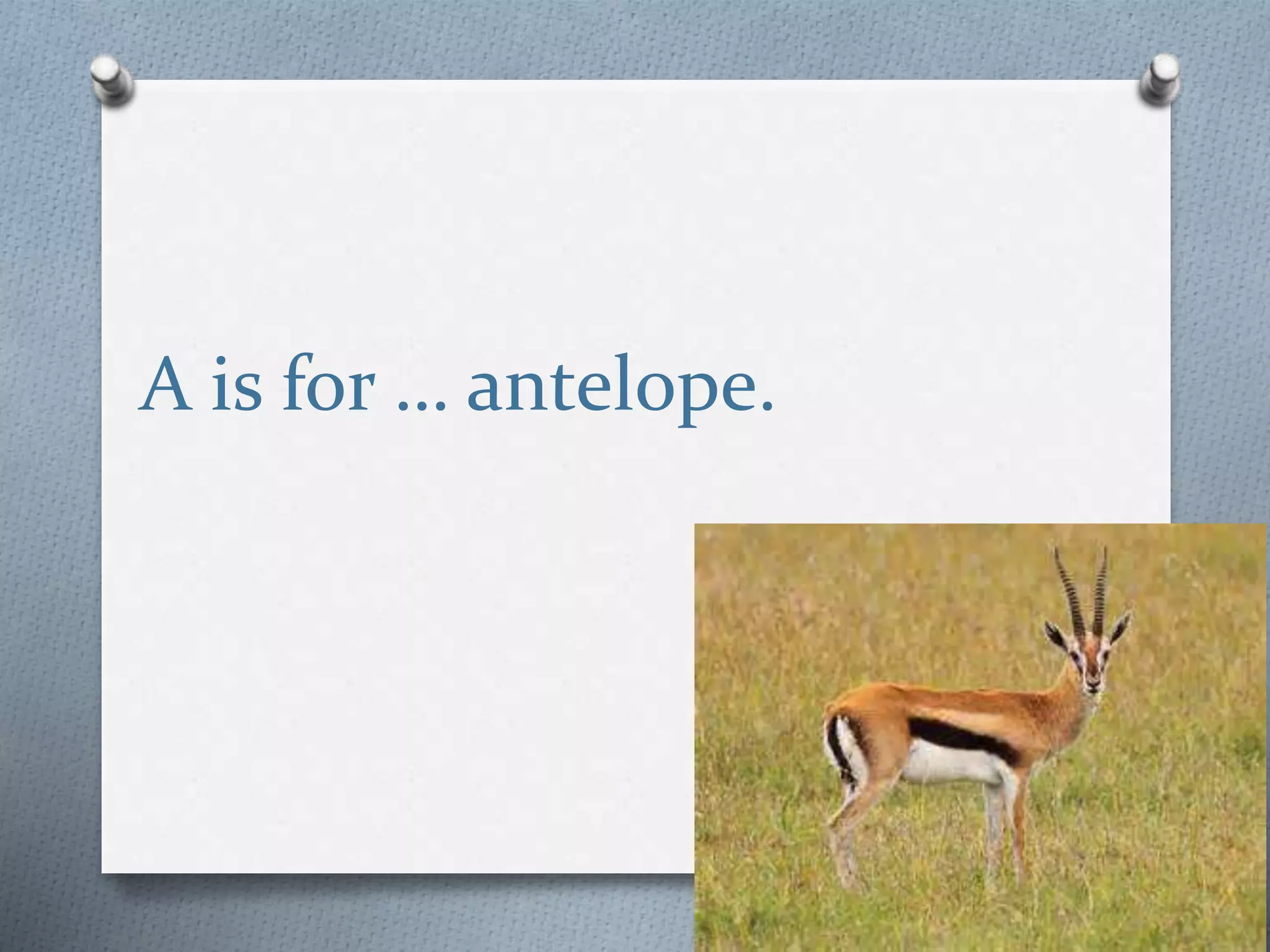 A is for … antelope.